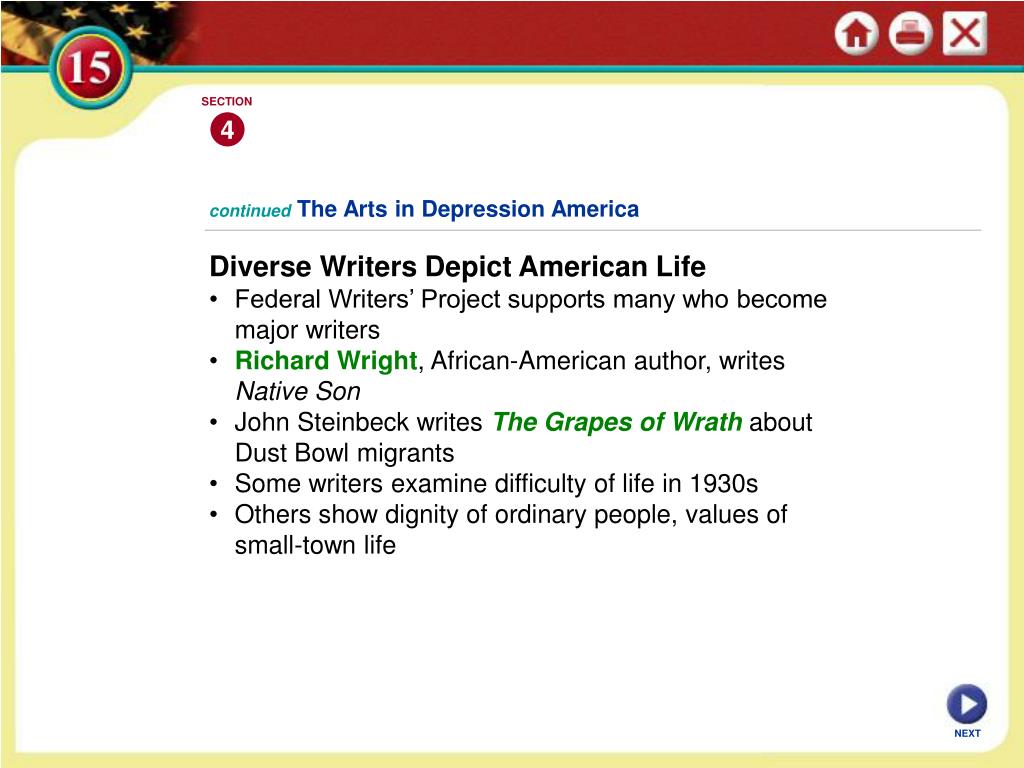 15

SECTION
4

continued The Arts in Depression America

Diverse Writers Depict American Life
• Federal Writers' Project supports many who become major writers
• Richard Wright, African-American author, writes Native Son
• John Steinbeck writes The Grapes of Wrath about Dust Bowl migrants
• Some writers examine difficulty of life in 1930s
• Others show dignity of ordinary people, values of small-town life

NEXT